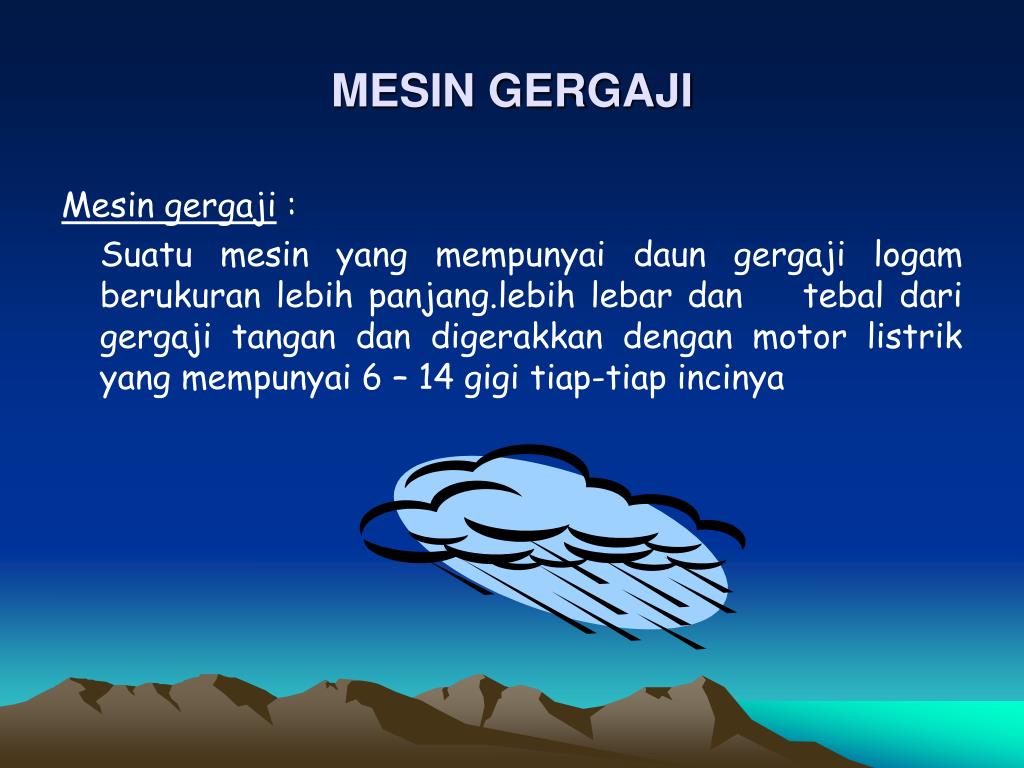 MESIN GERGAJI

Mesin gergaji :

Suatu mesin yang mempunyai daun gergaji logam berukuran lebih panjang.lebih lebar dan tebal dari gergaji tangan dan digerakkan dengan motor listrik yang mempunyai 6 – 14 gigi tiap-tiap incinya